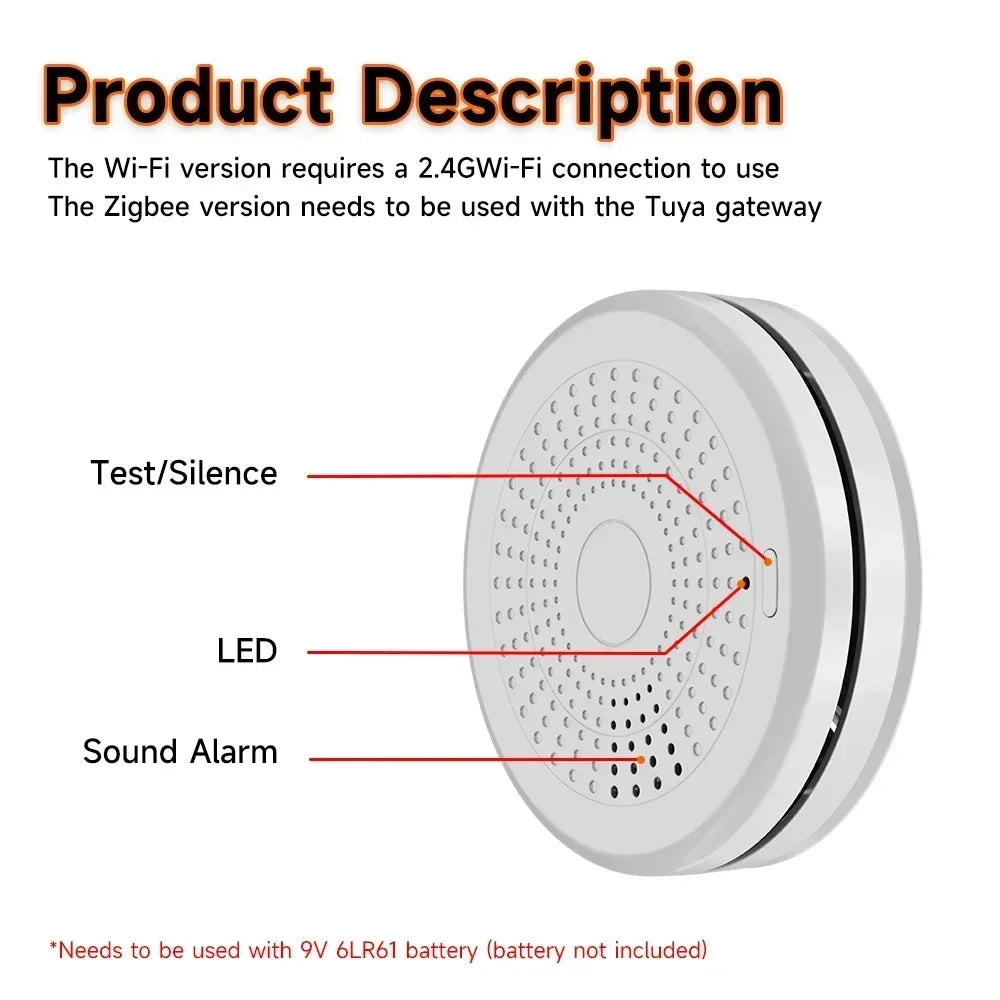 Product Description

The Wi-Fi version requires a 2.4GWi-Fi connection to use
The Zigbee version needs to be used with the Tuya gateway

Test/Silence

LED

Sound Alarm

*Needs to be used with 9V 6LR61 battery (battery not included)